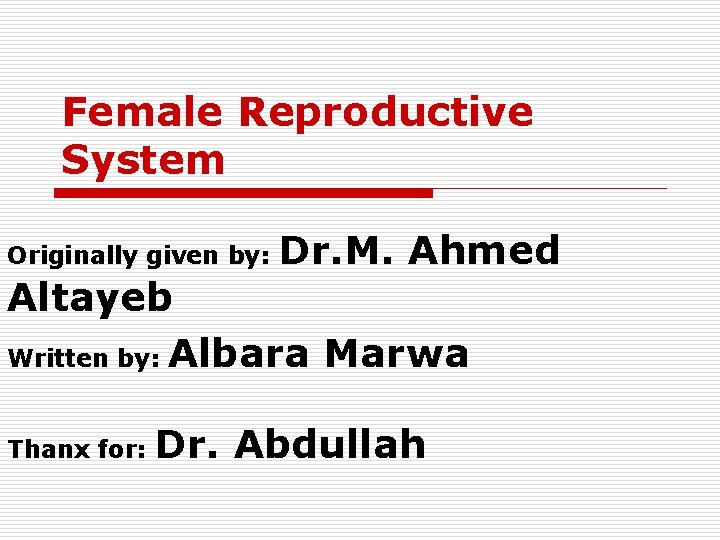 Female Reproductive System

Originally given by: Dr.M. Ahmed Altayeb

Written by: Albara Marwa

Thanx for: Dr. Abdullah